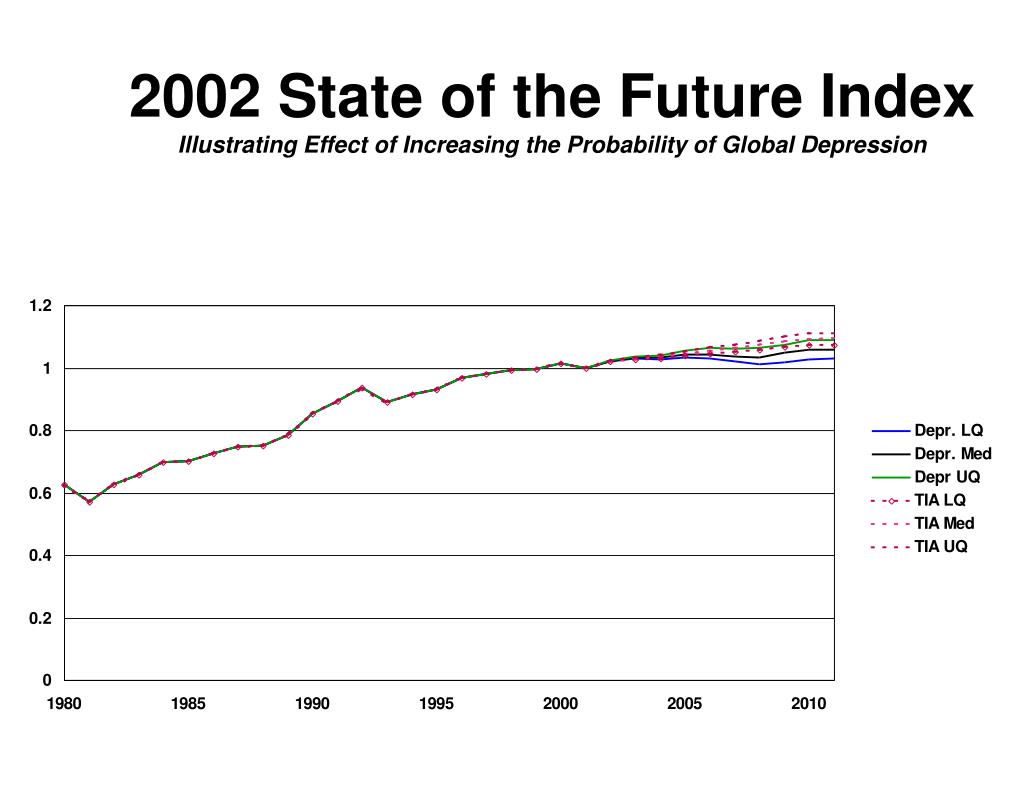 2002 State of the Future Index
Illustrating Effect of Increasing the Probability of Global Depression

1.2
1
0.8
0.6
0.4
0.2
0

1980
1985
1990
1995
2000
2005
2010

Depr. LQ
Depr. Med
Depr UQ
TIA LQ
TIA Med
TIA UQ